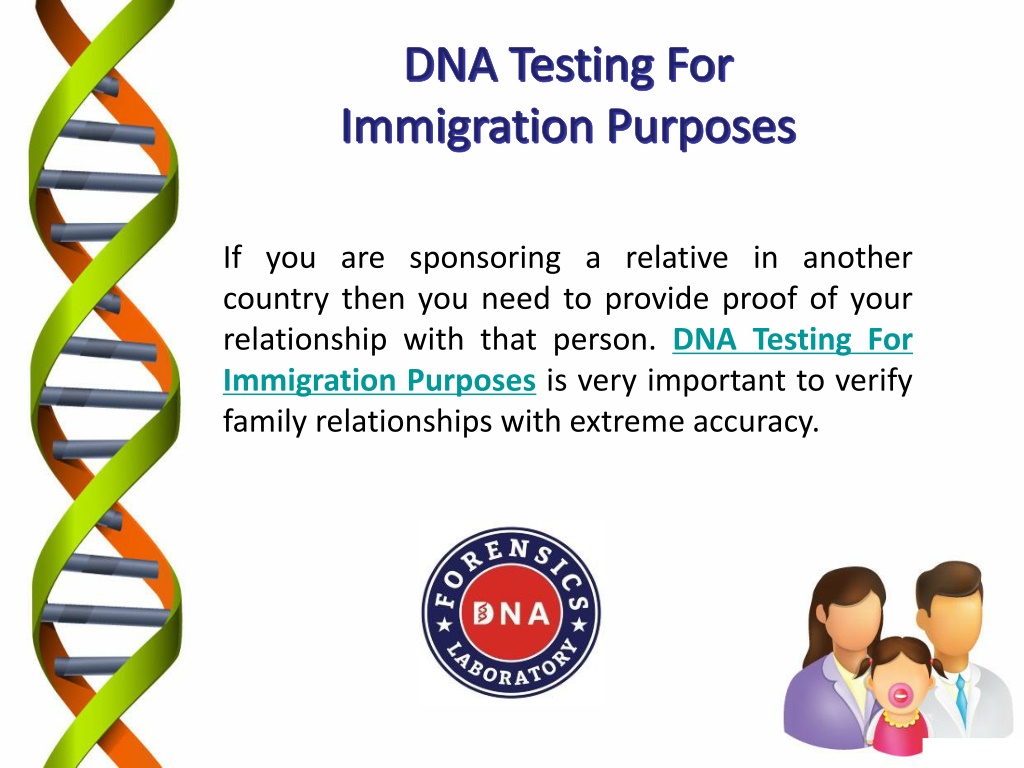 DNA Testing For Immigration Purposes

If you are sponsoring a relative in another country then you need to provide proof of your relationship with that person. DNA Testing For Immigration Purposes is very important to verify family relationships with extreme accuracy.

FORENSICS DNA LABORATORY